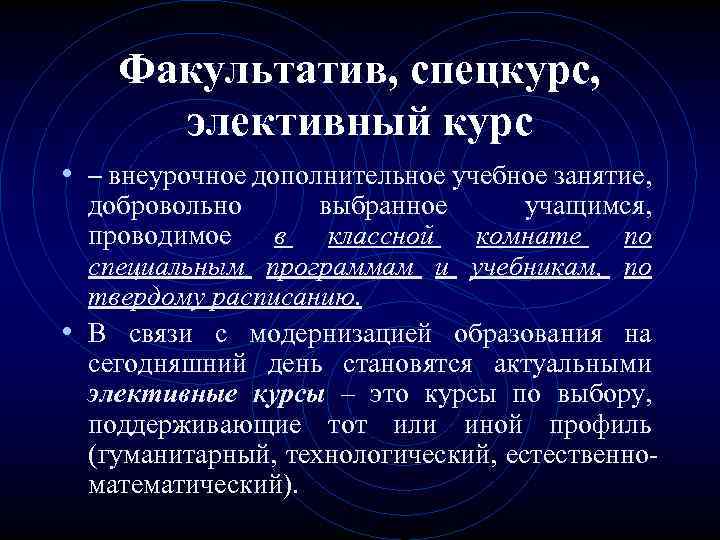 Факультатив, спецкурс, элективный курс

• – внеурочное дополнительное учебное занятие, добровольно выбранное учащимся, проводимое в классной комнате по специальным программам и учебникам, по твердому расписанию.

• В связи с модернизацией образования на сегодняшний день становятся актуальными элективные курсы – это курсы по выбору, поддерживающие тот или иной профиль (гуманитарный, технологический, естественно-математический).